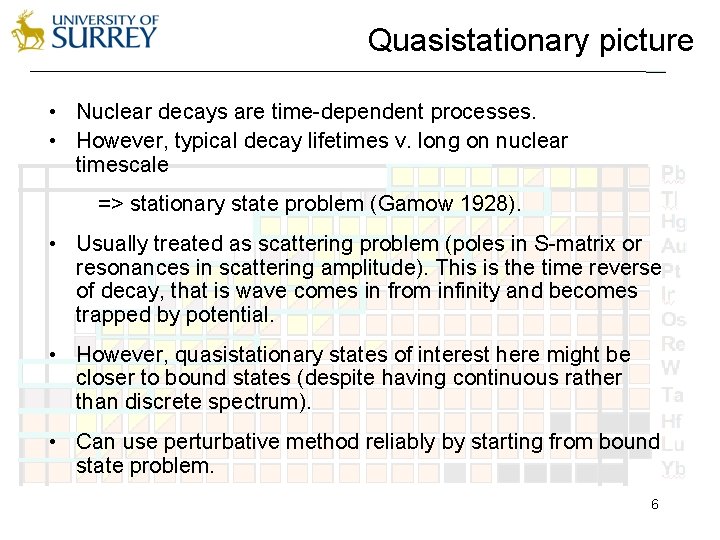 UNIVERSITY OF
SURREY

Quasistationary picture

• Nuclear decays are time-dependent processes.
• However, typical decay lifetimes v. long on nuclear timescale

=> stationary state problem (Gamow 1928).

• Usually treated as scattering problem (poles in S-matrix or resonances in scattering amplitude). This is the time reverse of decay, that is wave comes in from infinity and becomes trapped by potential.

• However, quasistationary states of interest here might be closer to bound states (despite having continuous rather than discrete spectrum).

• Can use perturbative method reliably by starting from bound state problem.

Pb
Tl
Hg
Au
Pt
Ir
Os
Re
W
Ta
Hf
Lu
Yb

6